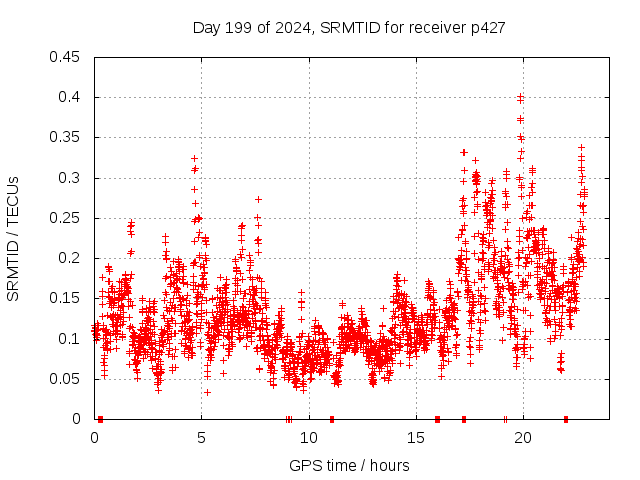 Day 199 of 2024, SRMTID for receiver p427

SRMTID / TECUs

0.45
0.4
0.35
0.3
0.25
0.2
0.15
0.1
0.05
0

0
5
10
15
20

GPS time / hours